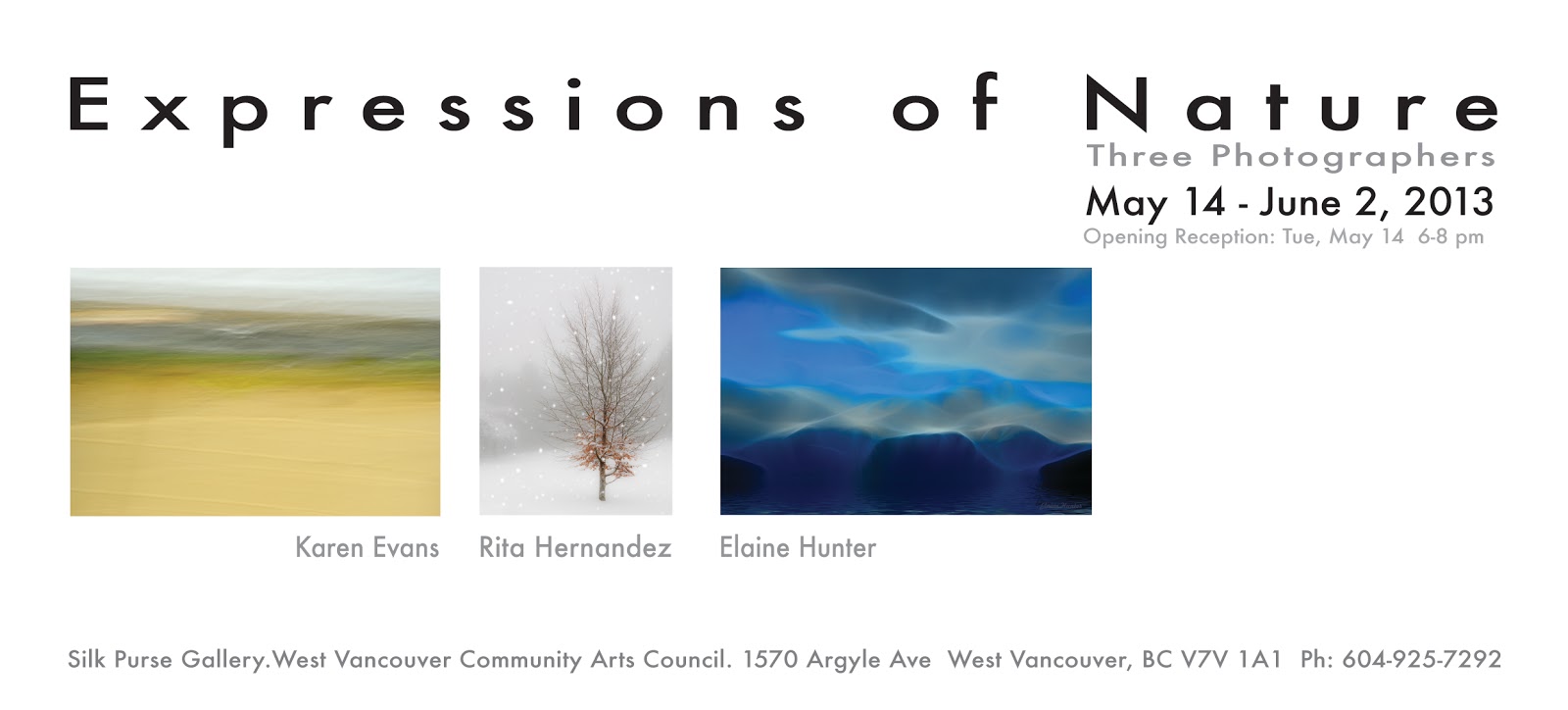 Expressions of Nature

Three Photographers

May 14 - June 2, 2013

Opening Reception: Tue, May 14 6-8 pm

Karen Evans Rita Hernandez Elaine Hunter

Silk Purse Gallery.West Vancouver Community Arts Council. 1570 Argyle Ave West Vancouver, BC V7V 1A1 Ph: 604-925-7292